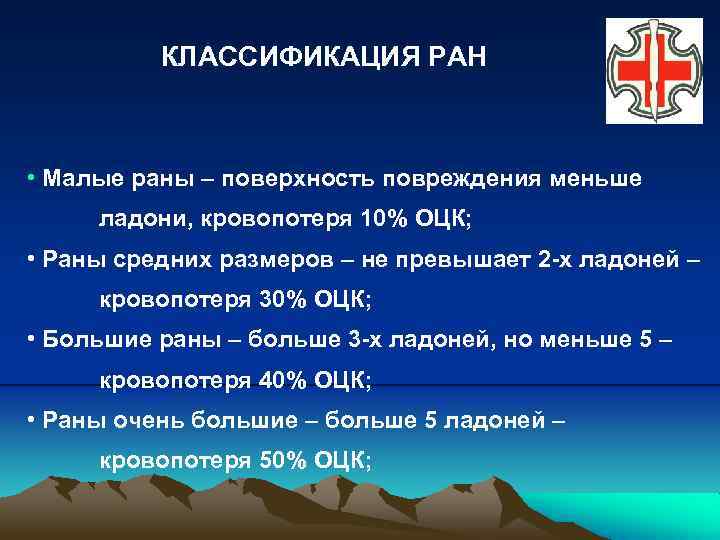 КЛАССИФИКАЦИЯ РАН

• Малые раны – поверхность повреждения меньше ладони, кровопотеря 10% ОЦК;

• Раны средних размеров – не превышает 2-х ладоней – кровопотеря 30% ОЦК;

• Большие раны – больше 3-х ладоней, но меньше 5 – кровопотеря 40% ОЦК;

• Раны очень большие – больше 5 ладоней – кровопотеря 50% ОЦК;